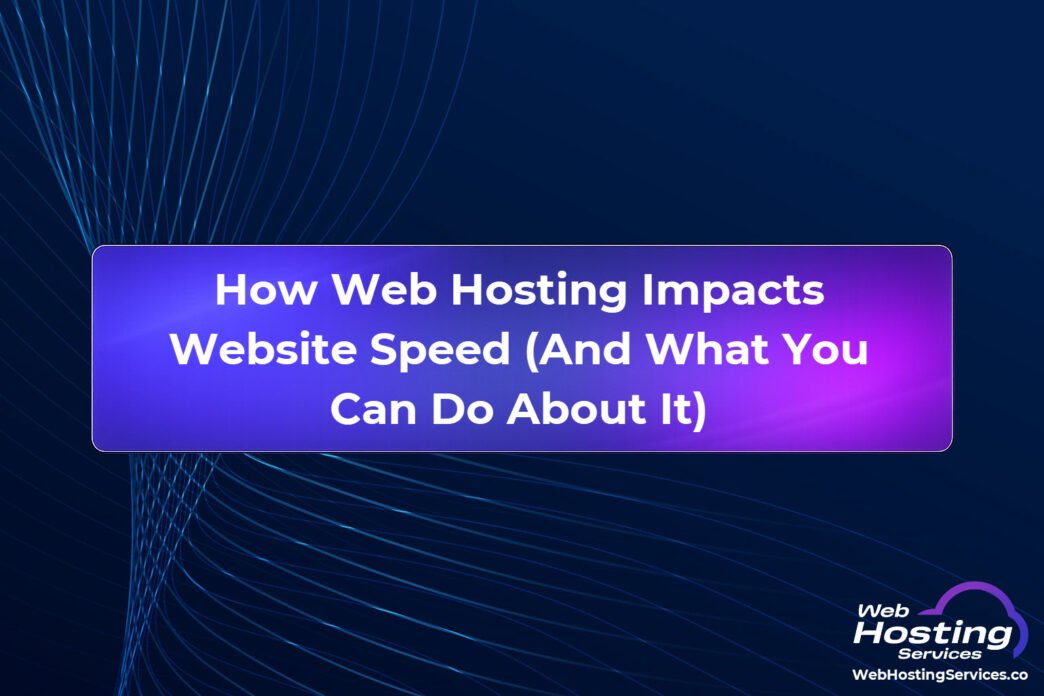 How Web Hosting Impacts Website Speed (And What You Can Do About It)

Web Hosting Services
WebHostingServices.co